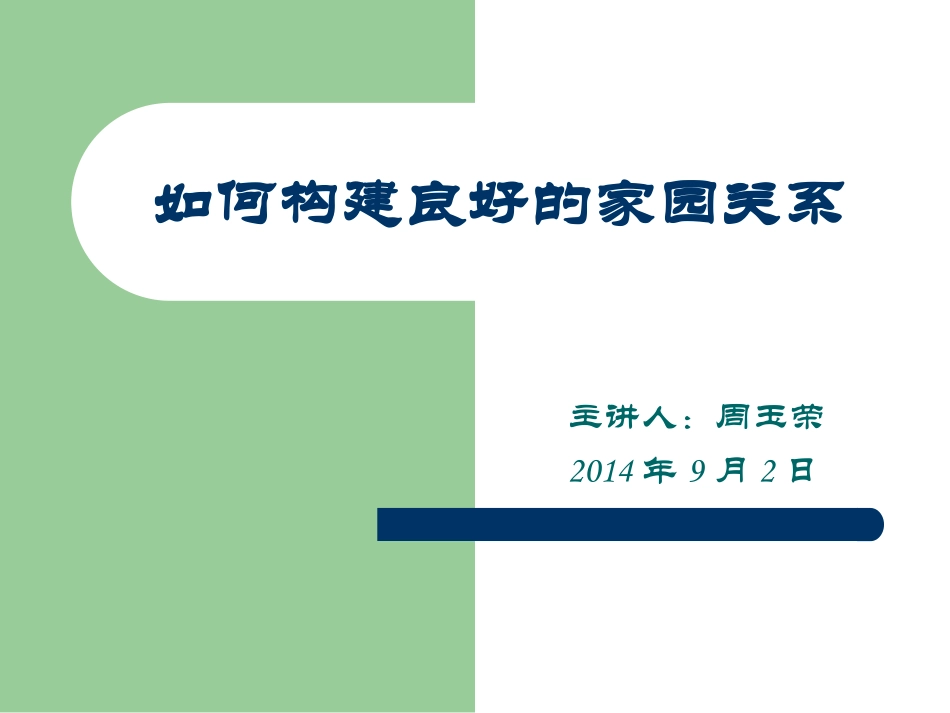 如何构建良好的家园关系

主讲人：周玉荣

2014 年 9 月 2 日